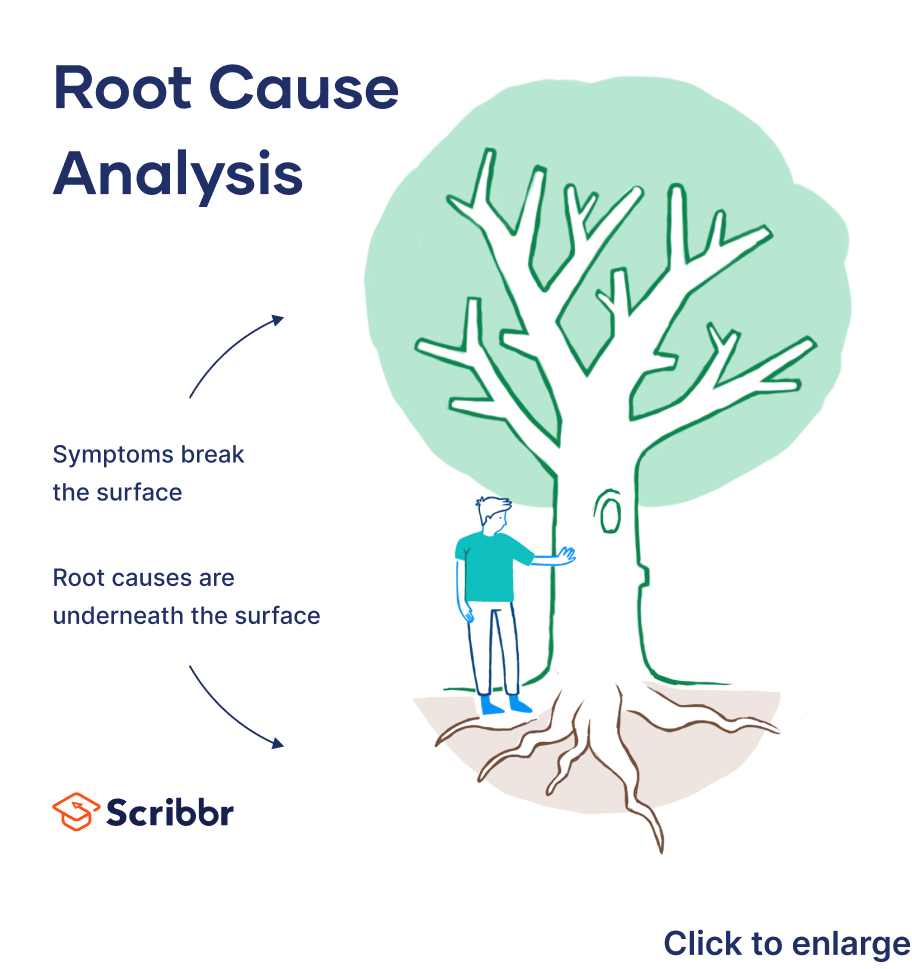 Root Cause Analysis

Symptoms break the surface

Root causes are underneath the surface

Scribbr

Click to enlarge